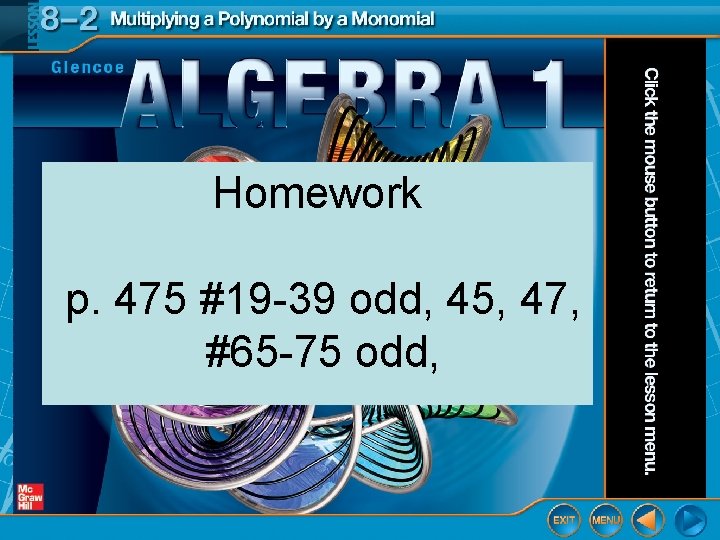 LESSON 8–2 Multiplying a Polynomial by a Monomial

Glencoe ALGEBRA 1

Homework

p. 475 #19-39 odd, 45, 47, #65-75 odd,

Click the mouse button to return to the lesson menu.

Mc Graw Hill

EXIT MENU